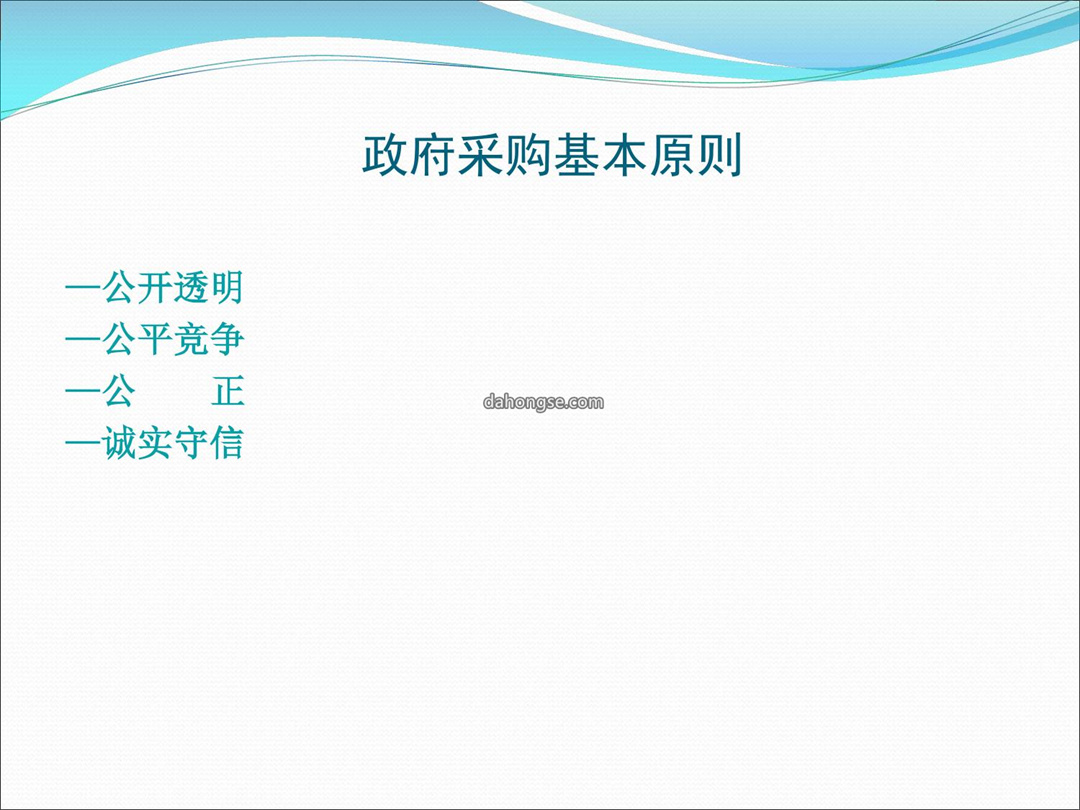 政府采购基本原则

—公开透明
—公平竞争
—公　　正
—诚实守信

dahongse.com